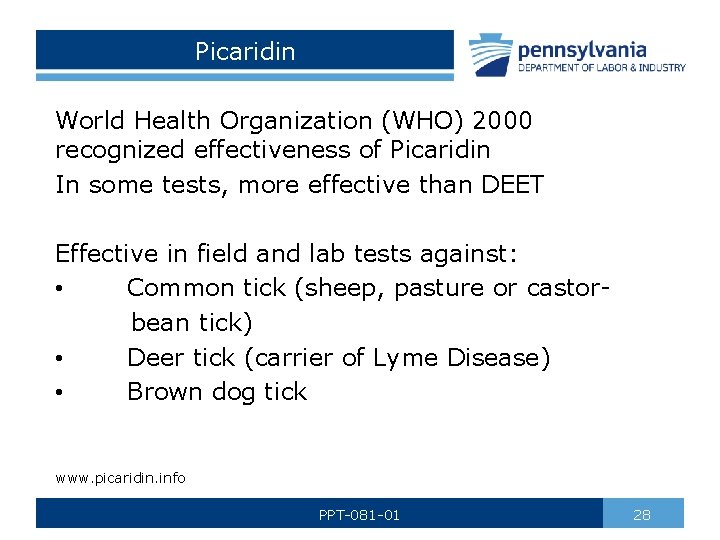 Picaridin

pennsylvania
DEPARTMENT OF LABOR & INDUSTRY

World Health Organization (WHO) 2000 recognized effectiveness of Picaridin
In some tests, more effective than DEET

Effective in field and lab tests against:
• Common tick (sheep, pasture or castor-bean tick)
• Deer tick (carrier of Lyme Disease)
• Brown dog tick

www.picaridin.info

PPT-081-01

28